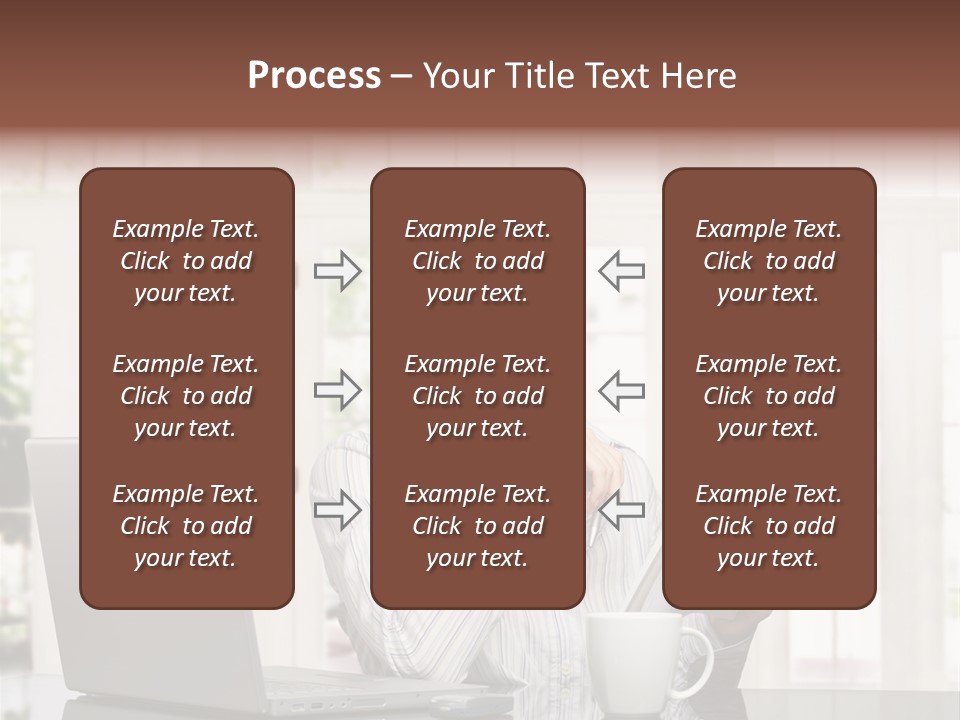 Process – Your Title Text Here

Example Text. Click to add your text.

Example Text. Click to add your text.

Example Text. Click to add your text.

Example Text. Click to add your text.

Example Text. Click to add your text.

Example Text. Click to add your text.

Example Text. Click to add your text.

Example Text. Click to add your text.

Example Text. Click to add your text.